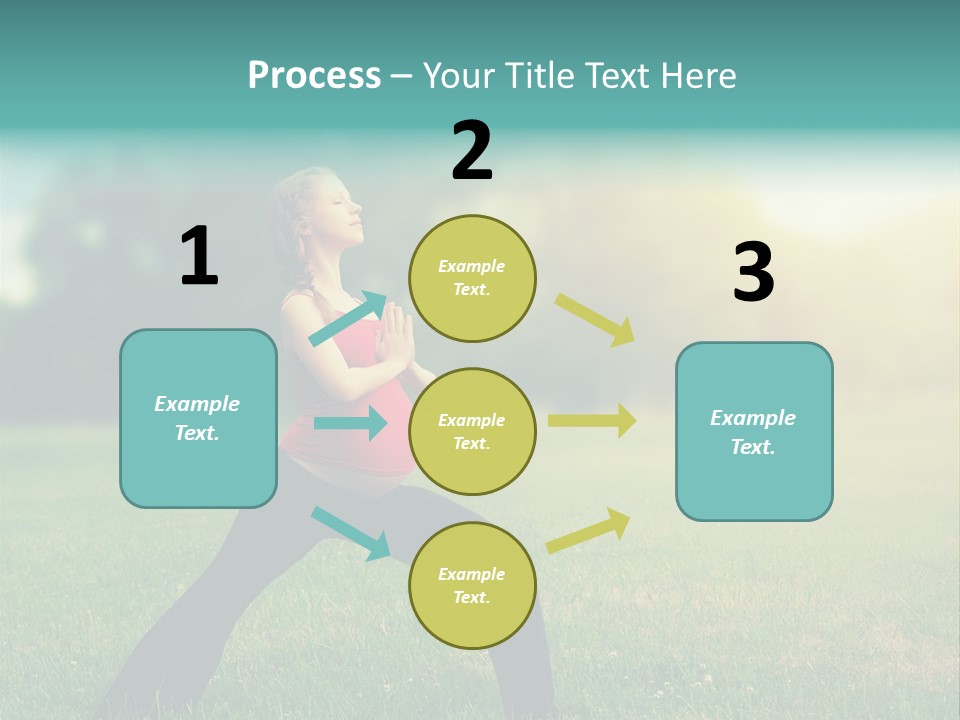 Process – Your Title Text Here

1

Example Text.

2

Example Text.

Example Text.

Example Text.

3

Example Text.